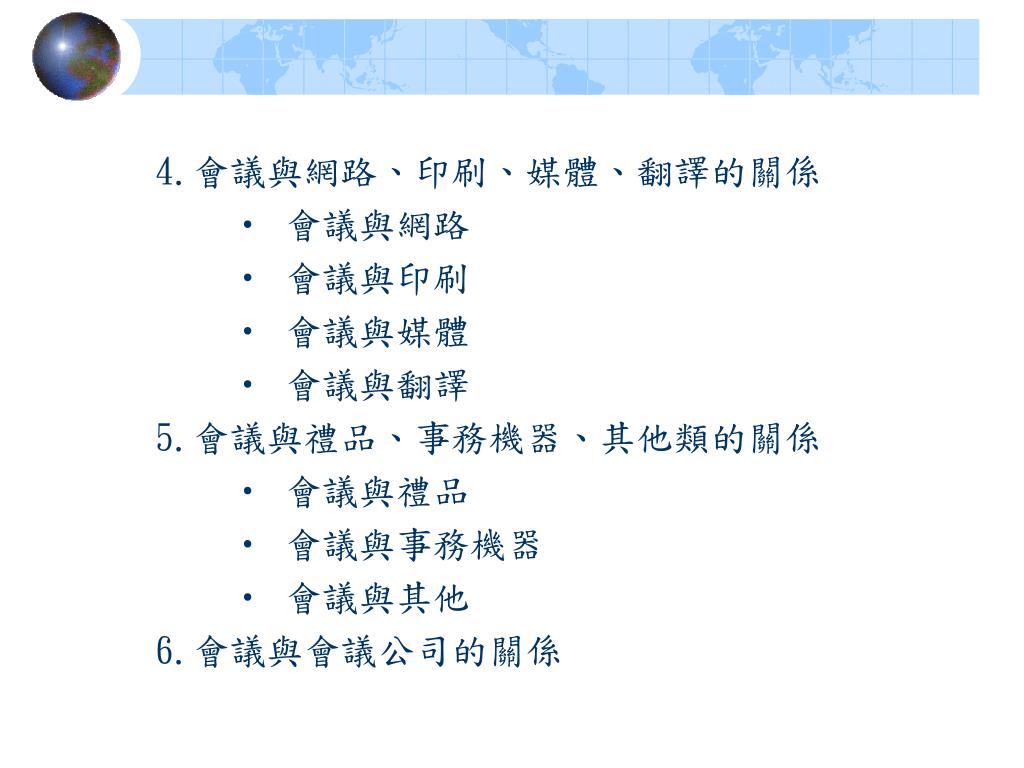 4. 會議與網路、印刷、媒體、翻譯的關係

• 會議與網路
• 會議與印刷
• 會議與媒體
• 會議與翻譯

5. 會議與禮品、事務機器、其他類的關係

• 會議與禮品
• 會議與事務機器
• 會議與其他

6. 會議與會議公司的關係